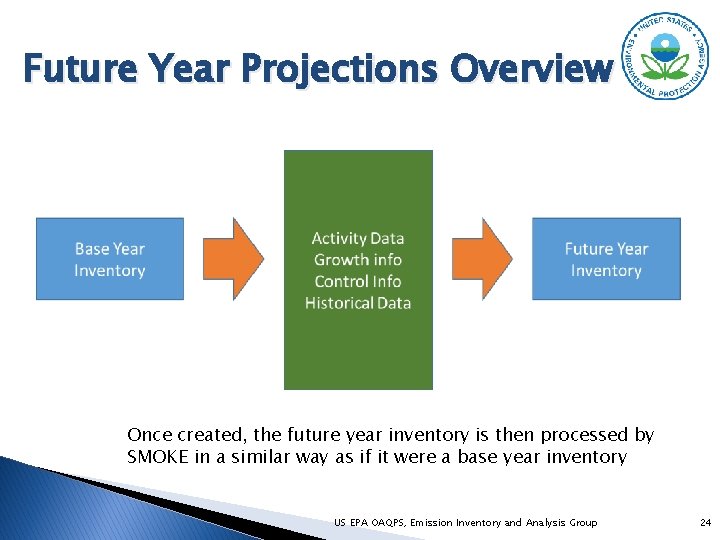 Future Year Projections Overview

UNITED STATES ENVIRONMENTAL PROTECTION AGENCY

Base Year Inventory

Activity Data
Growth info
Control Info
Historical Data

Future Year Inventory

Once created, the future year inventory is then processed by SMOKE in a similar way as if it were a base year inventory

US EPA OAQPS, Emission Inventory and Analysis Group

24